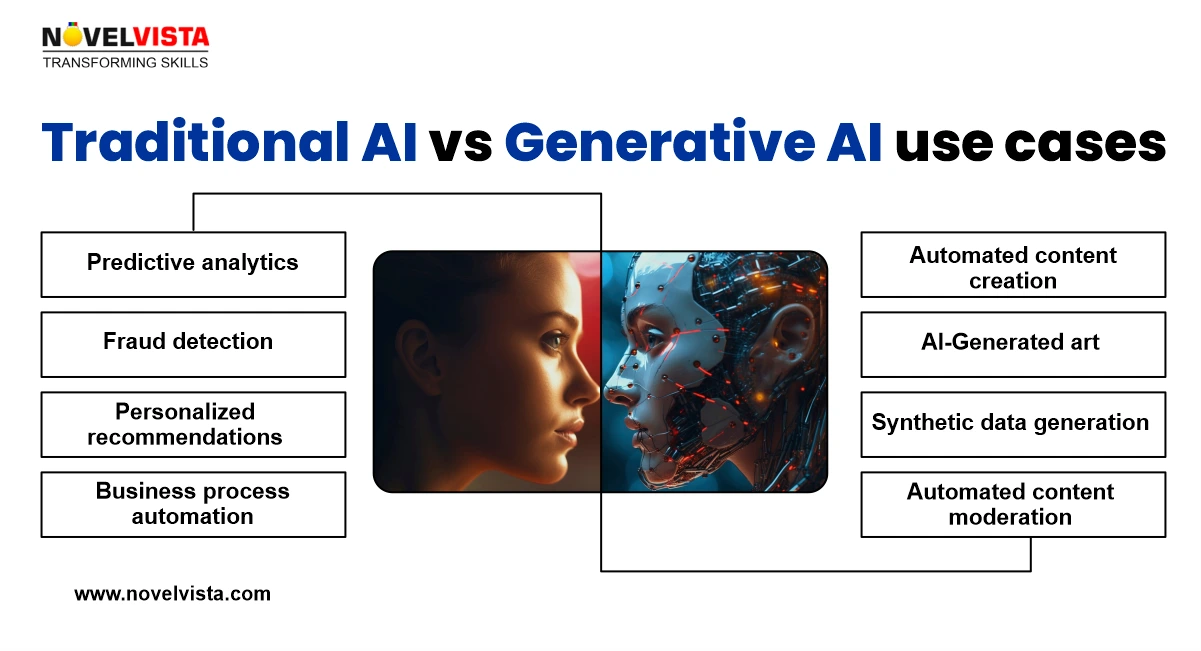 NOVELVISTA
TRANSFORMING SKILLS

Traditional AI vs Generative AI use cases

Predictive analytics

Fraud detection

Personalized recommendations

Business process automation

Automated content creation

AI-Generated art

Synthetic data generation

Automated content moderation

www.novelvista.com